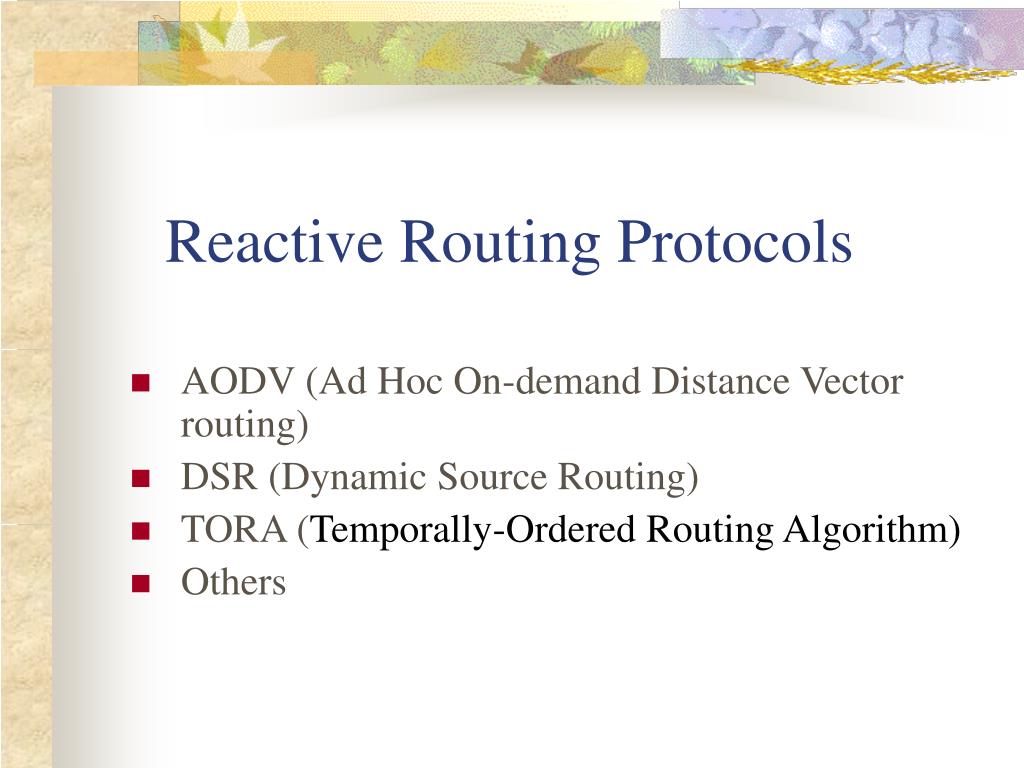 Reactive Routing Protocols

- AODV (Ad Hoc On-demand Distance Vector routing)
- DSR (Dynamic Source Routing)
- TORA (Temporally-Ordered Routing Algorithm)
- Others